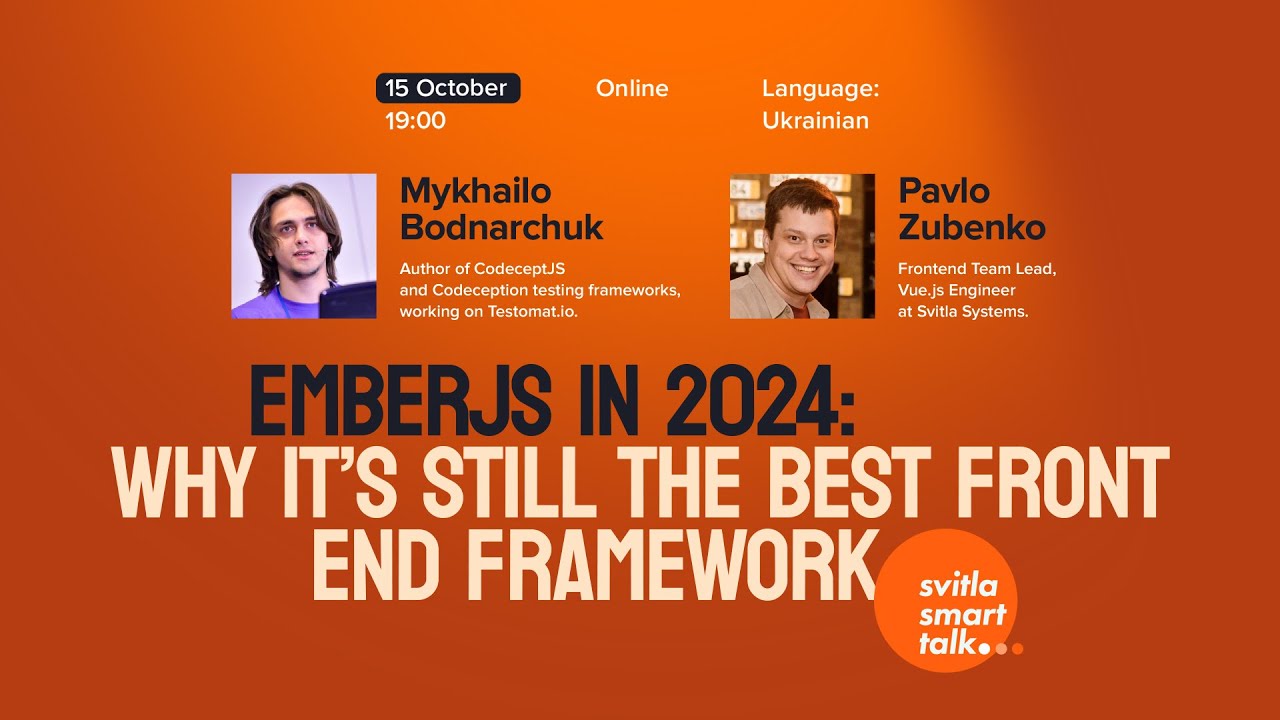 15 October
19:00

Online

Language:
Ukrainian

Mykhailo Bodnarchuk

Author of CodeceptJS and Codeception testing frameworks, working on Testomat.io.

Pavlo Zubenko

Frontend Team Lead, Vue.js Engineer at Svitla Systems.

EMBERJS IN 2024:
WHY IT'S STILL THE BEST FRONT END FRAMEWORK

svitla
smart
talk